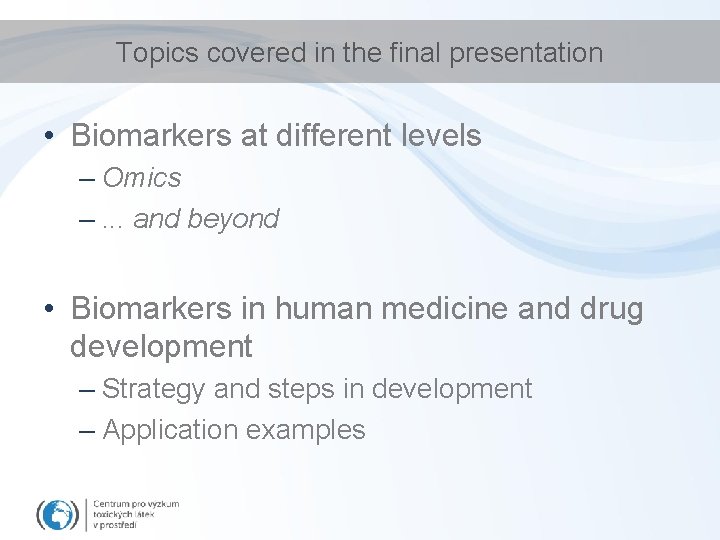 Topics covered in the final presentation

• Biomarkers at different levels
– Omics
– ... and beyond

• Biomarkers in human medicine and drug development
– Strategy and steps in development
– Application examples

Centrum pro výzkum toxických látek v prostředí